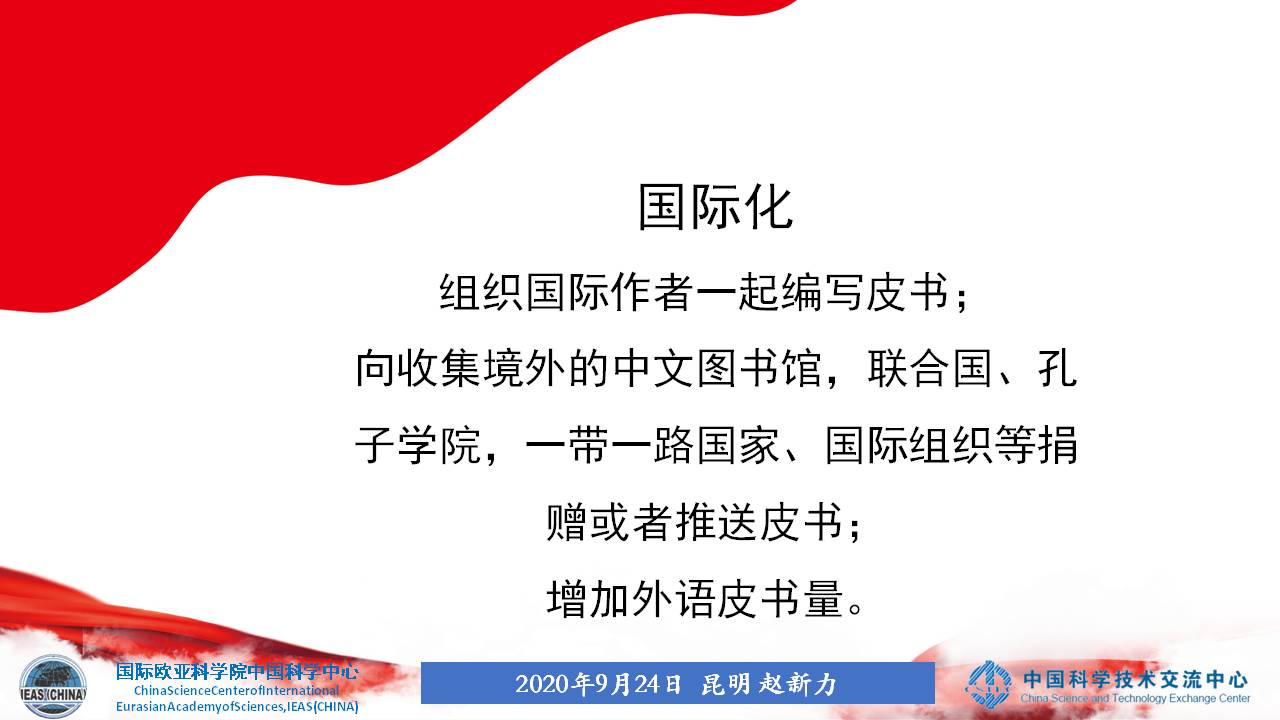 国际化

组织国际作者一起编写皮书；

向收集境外的中文图书馆，联合国、孔子学院，一带一路国家、国际组织等捐赠或者推送皮书；

增加外语皮书量。

IEAS(CHINA)

国际欧亚科学院中国科学中心
ChinaScienceCenterofInternational EurasianAcademyofSciences,IEAS(CHINA)

2020年9月24日 昆明 赵新力

中国科学技术交流中心
China Science and Technology Exchange Center